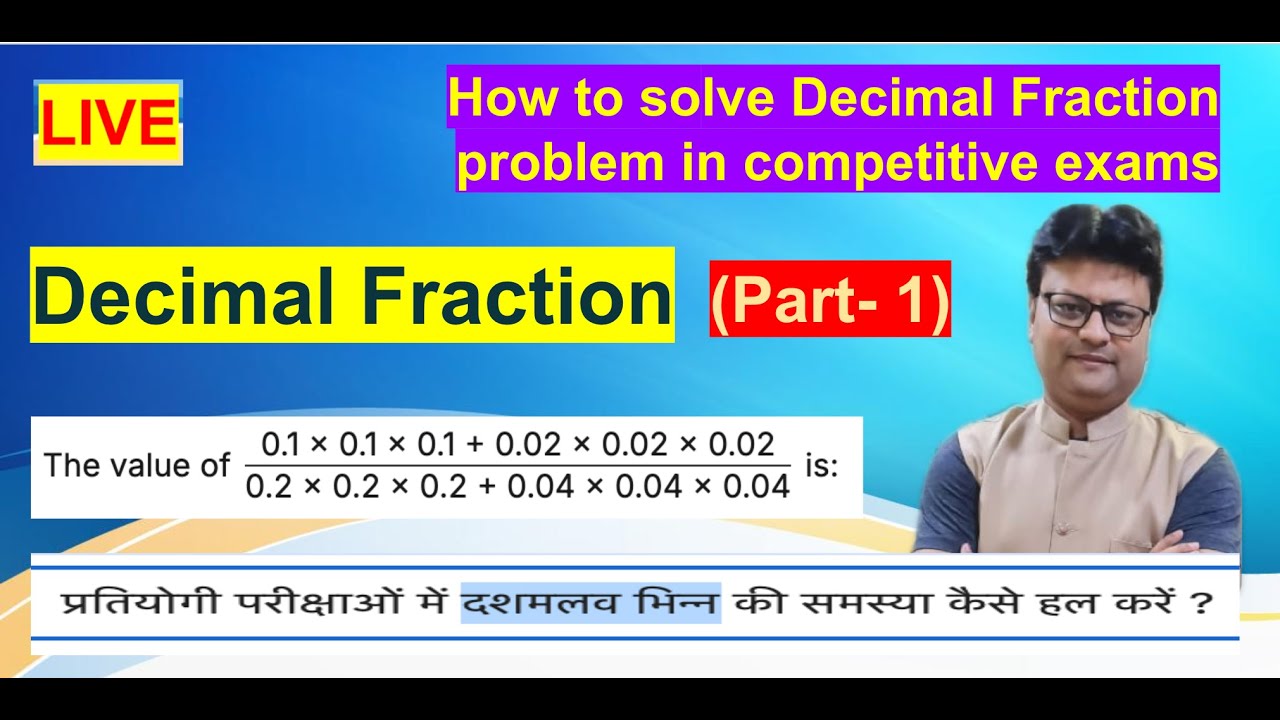 LIVE

How to solve Decimal Fraction problem in competitive exams

Decimal Fraction (Part- 1)

The value of $\frac{0.1 \times 0.1 \times 0.1 + 0.02 \times 0.02 \times 0.02}{0.2 \times 0.2 \times 0.2 + 0.04 \times 0.04 \times 0.04}$ is:

प्रतियोगी परीक्षाओं में दशमलव भिन्न की समस्या कैसे हल करें ?